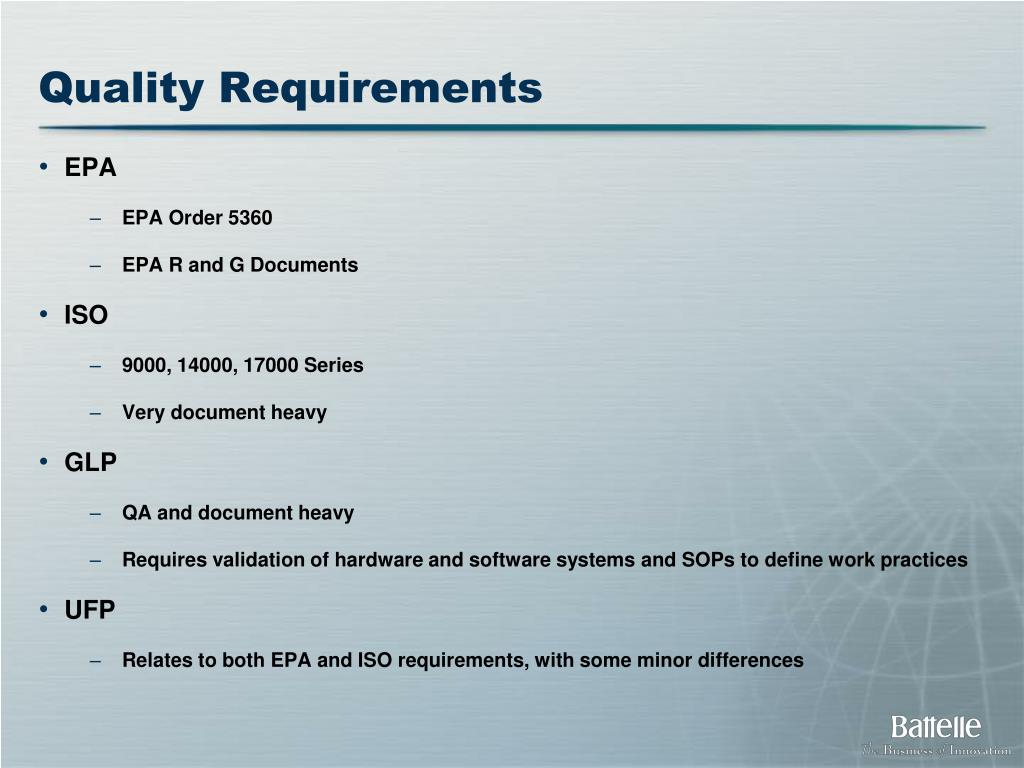 Quality Requirements

• EPA

– EPA Order 5360

– EPA R and G Documents

• ISO

– 9000, 14000, 17000 Series

– Very document heavy

• GLP

– QA and document heavy

– Requires validation of hardware and software systems and SOPs to define work practices

• UFP

– Relates to both EPA and ISO requirements, with some minor differences

Battelle
The Business of Innovation